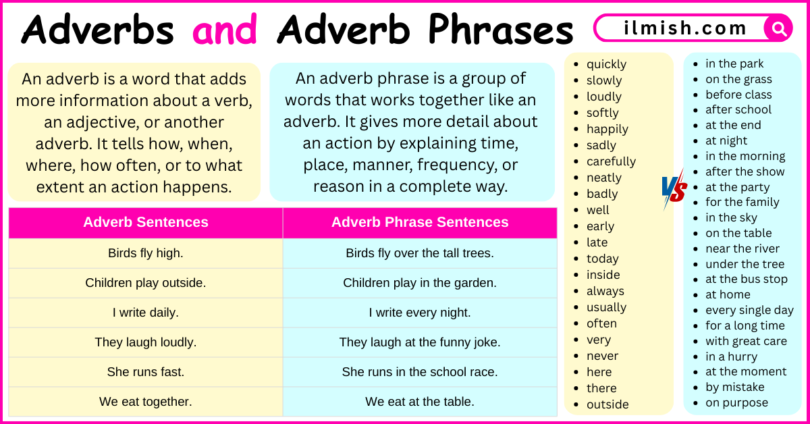 Adverbs and Adverb Phrases

ilmish.com

An adverb is a word that adds more information about a verb, an adjective, or another adverb. It tells how, when, where, how often, or to what extent an action happens.

An adverb phrase is a group of words that works together like an adverb. It gives more detail about an action by explaining time, place, manner, frequency, or reason in a complete way.

| Adverb Sentences | Adverb Phrase Sentences |
|---|---|
| Birds fly high. | Birds fly over the tall trees. |
| Children play outside. | Children play in the garden. |
| I write daily. | I write every night. |
| They laugh loudly. | They laugh at the funny joke. |
| She runs fast. | She runs in the school race. |
| We eat together. | We eat at the table. |

- quickly
- slowly
- loudly
- softly
- happily
- sadly
- carefully
- neatly
- badly
- well
- early
- late
- today
- inside
- always
- usually
- often
- very
- never
- here
- there
- outside

VS

- in the park
- on the grass
- before class
- after school
- at the end
- at night
- in the morning
- after the show
- at the party
- for the family
- in the sky
- on the table
- near the river
- under the tree
- at the bus stop
- at home
- every single day
- for a long time
- with great care
- in a hurry
- at the moment
- by mistake
- on purpose